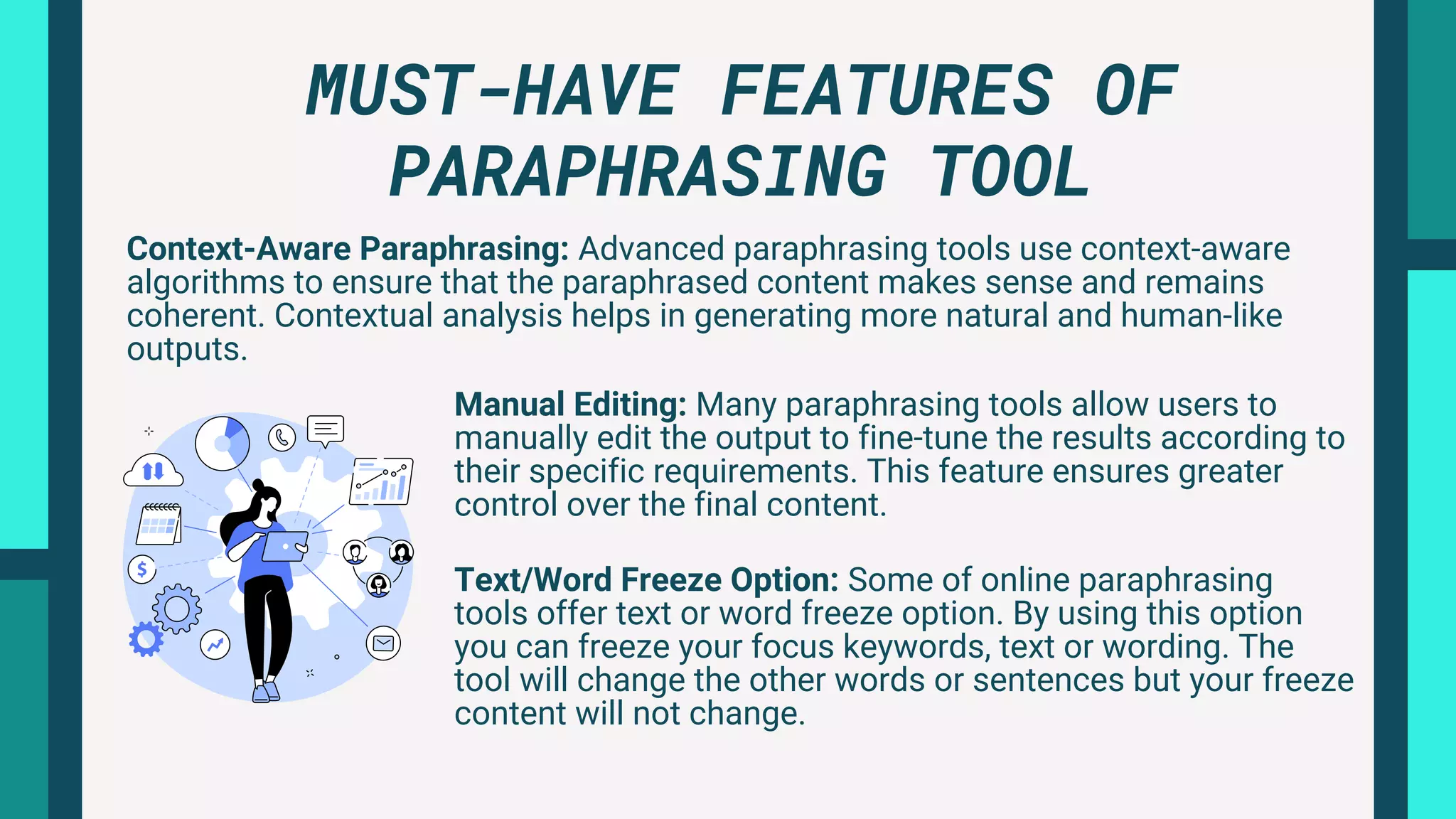 MUST-HAVE FEATURES OF PARAPHRASING TOOL

Context-Aware Paraphrasing: Advanced paraphrasing tools use context-aware algorithms to ensure that the paraphrased content makes sense and remains coherent. Contextual analysis helps in generating more natural and human-like outputs.

Manual Editing: Many paraphrasing tools allow users to manually edit the output to fine-tune the results according to their specific requirements. This feature ensures greater control over the final content.

Text/Word Freeze Option: Some of online paraphrasing tools offer text or word freeze option. By using this option you can freeze your focus keywords, text or wording. The tool will change the other words or sentences but your freeze content will not change.